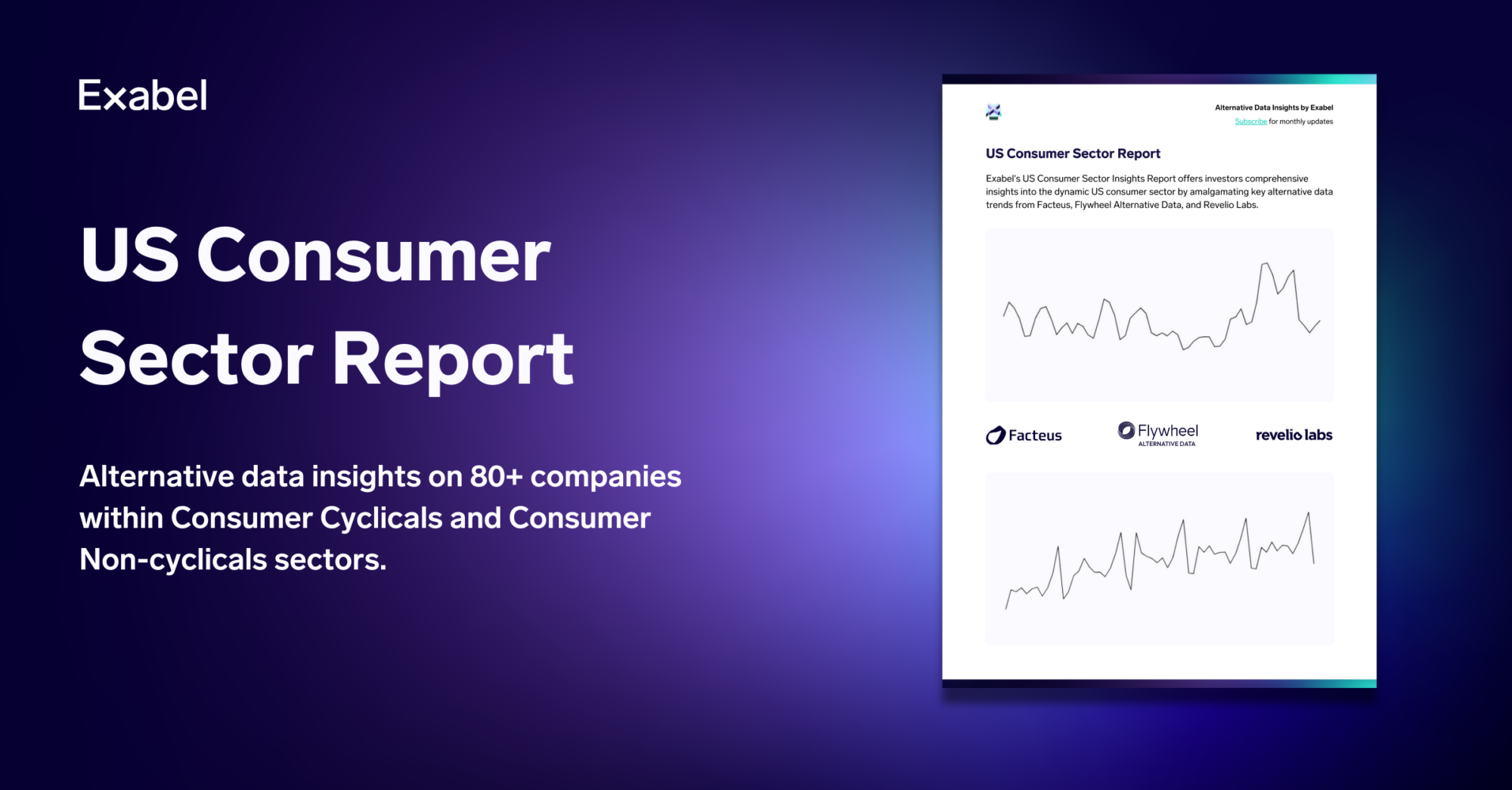 Exabel

US Consumer Sector Report

Alternative data insights on 80+ companies within Consumer Cyclicals and Consumer Non-cyclicals sectors.

Alternative Data Insights by Exabel
Subscribe for monthly updates

US Consumer Sector Report

Exabel's US Consumer Sector Insights Report offers investors comprehensive insights into the dynamic US consumer sector by amalgamating key alternative data trends from Facteus, Flywheel Alternative Data, and Revelio Labs.

Facteus

Flywheel
ALTERNATIVE DATA

revelio labs